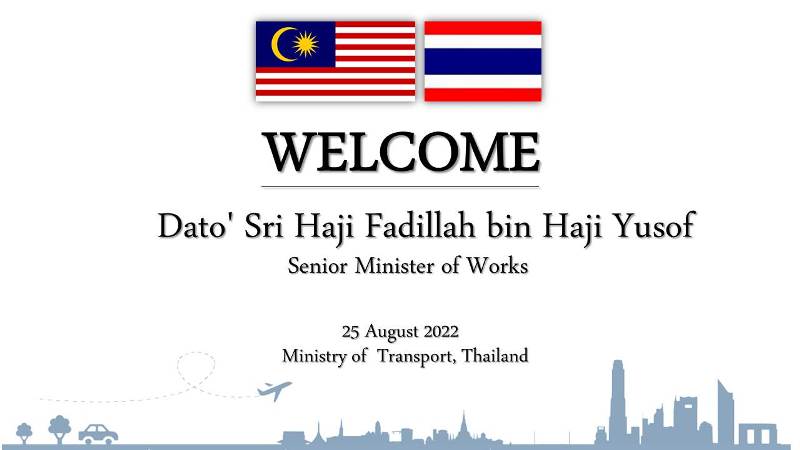 WELCOME

Dato' Sri Haji Fadillah bin Haji Yusof
Senior Minister of Works

25 August 2022
Ministry of Transport, Thailand